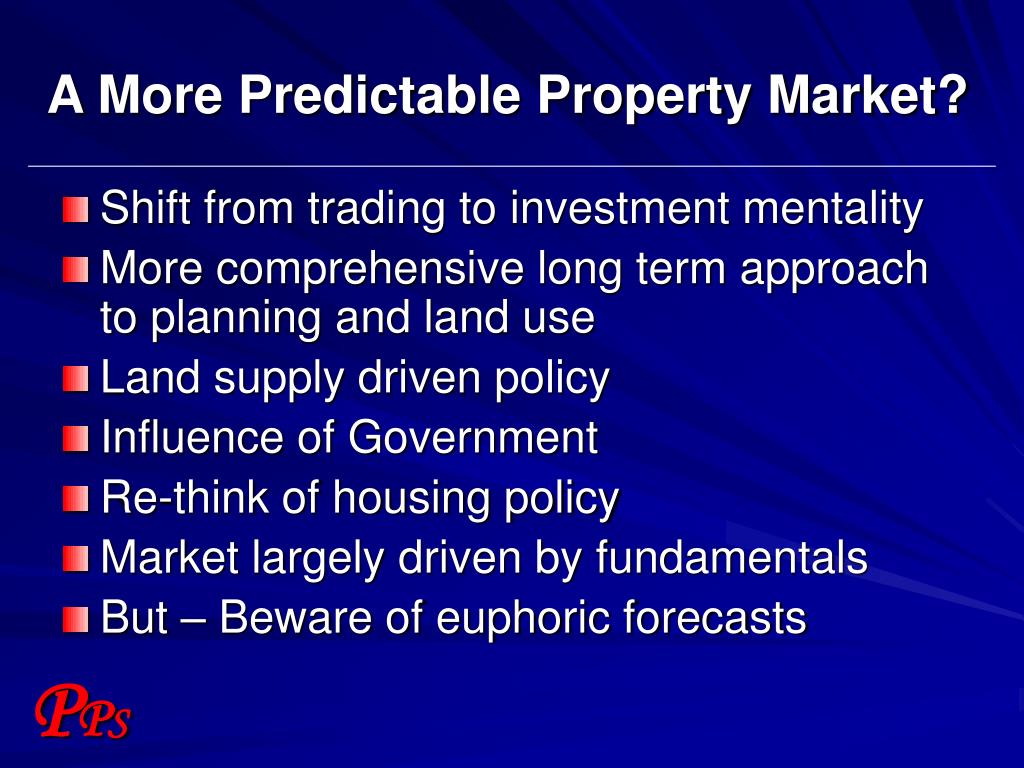 A More Predictable Property Market?

Shift from trading to investment mentality
More comprehensive long term approach to planning and land use
Land supply driven policy
Influence of Government
Re-think of housing policy
Market largely driven by fundamentals
But – Beware of euphoric forecasts

PPS